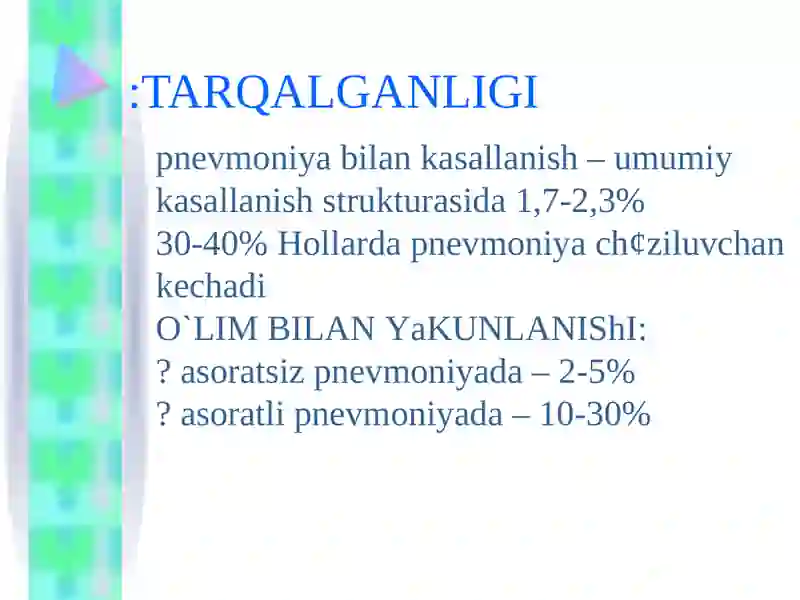 :TARQALGANLIGI

pnevmoniya bilan kasallanish – umumiy kasallanish strukturasida 1,7-2,3%
30-40% Hollarda pnevmoniya ch¢ziluvchan kechadi
O`LIM BILAN YaKUNLANIShI:
? asoratsiz pnevmoniyada – 2-5%
? asoratli pnevmoniyada – 10-30%